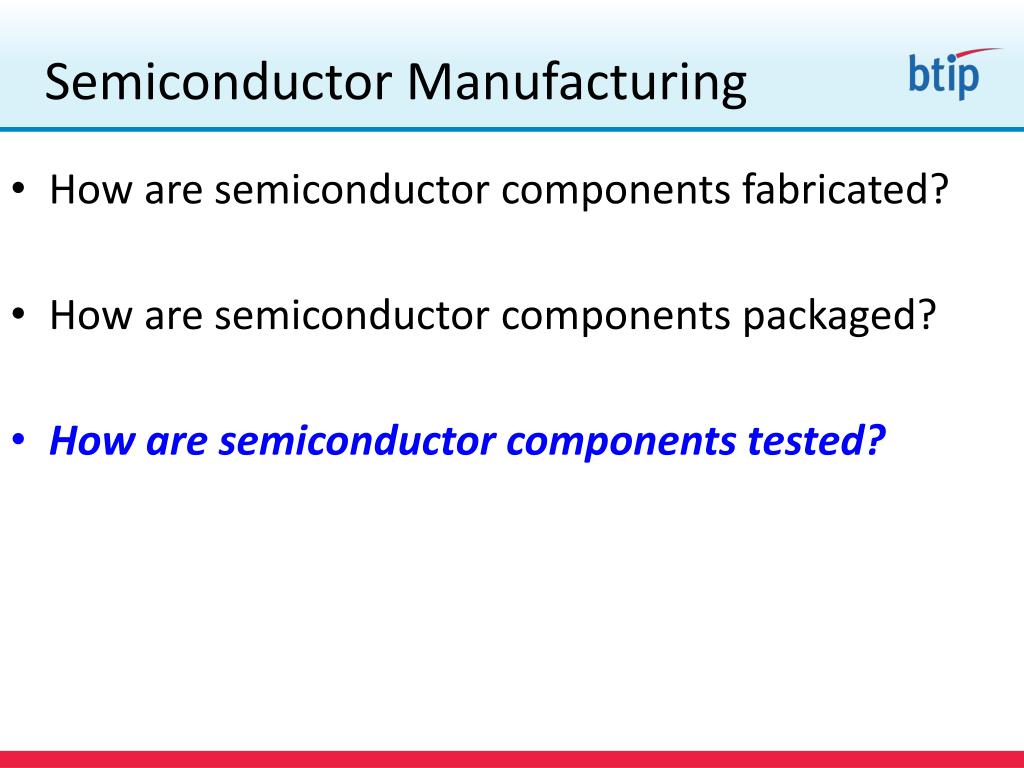 Semiconductor Manufacturing

btip

• How are semiconductor components fabricated?

• How are semiconductor components packaged?

• How are semiconductor components tested?